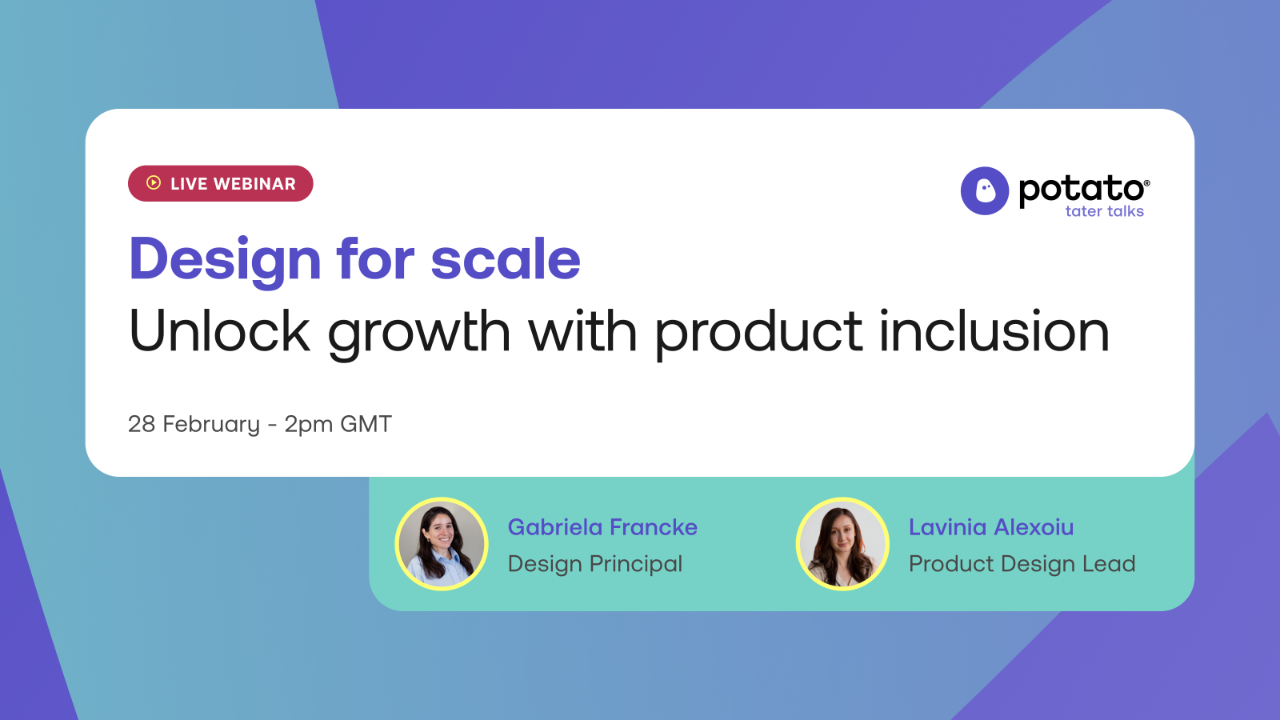 LIVE WEBINAR

potato®
tater talks

Design for scale
Unlock growth with product inclusion

28 February - 2pm GMT

Gabriela Francke
Design Principal

Lavinia Alexoiu
Product Design Lead